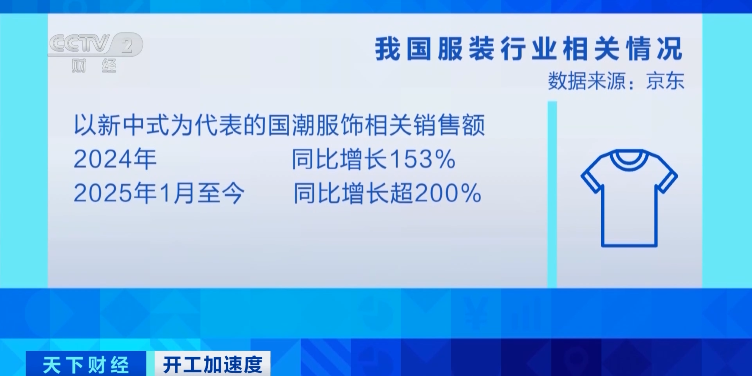 CCTV 2 财经

我国服装行业相关情况
数据来源：京东

以新中式为代表的国潮服饰相关销售额
2024年 同比增长153%
2025年1月至今 同比增长超200%

天下财经 开工加速度